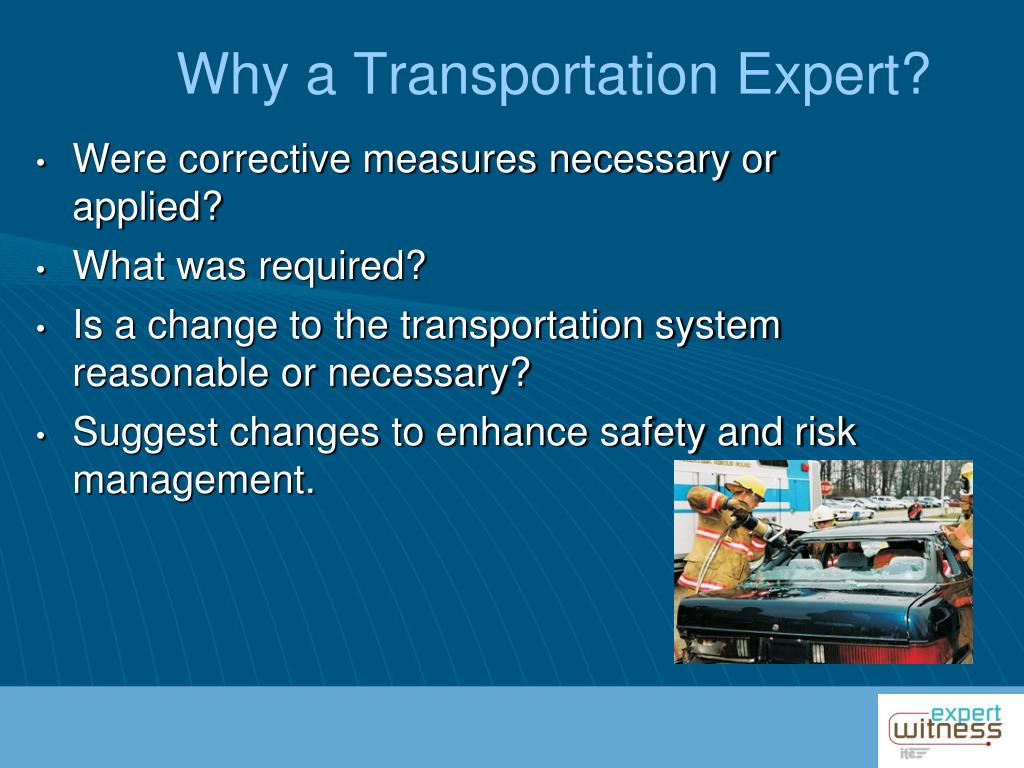 Why a Transportation Expert?

• Were corrective measures necessary or applied?
• What was required?
• Is a change to the transportation system reasonable or necessary?
• Suggest changes to enhance safety and risk management.

expert witness
ite